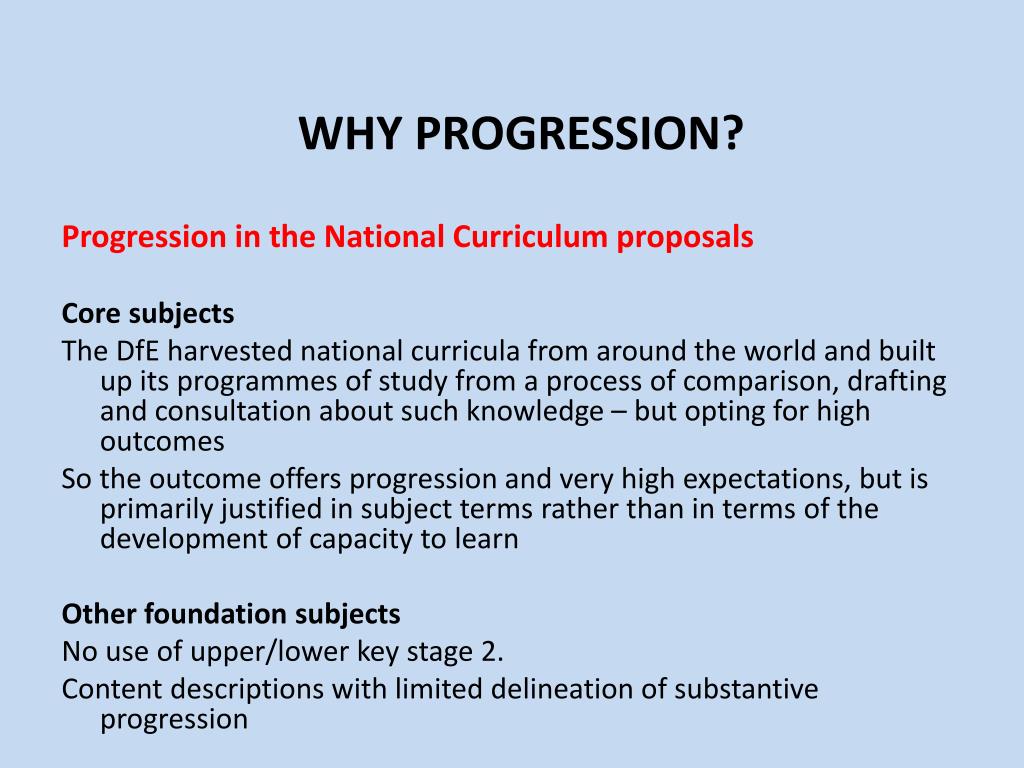 WHY PROGRESSION?

Progression in the National Curriculum proposals

Core subjects

The DfE harvested national curricula from around the world and built up its programmes of study from a process of comparison, drafting and consultation about such knowledge – but opting for high outcomes

So the outcome offers progression and very high expectations, but is primarily justified in subject terms rather than in terms of the development of capacity to learn

Other foundation subjects

No use of upper/lower key stage 2.

Content descriptions with limited delineation of substantive progression